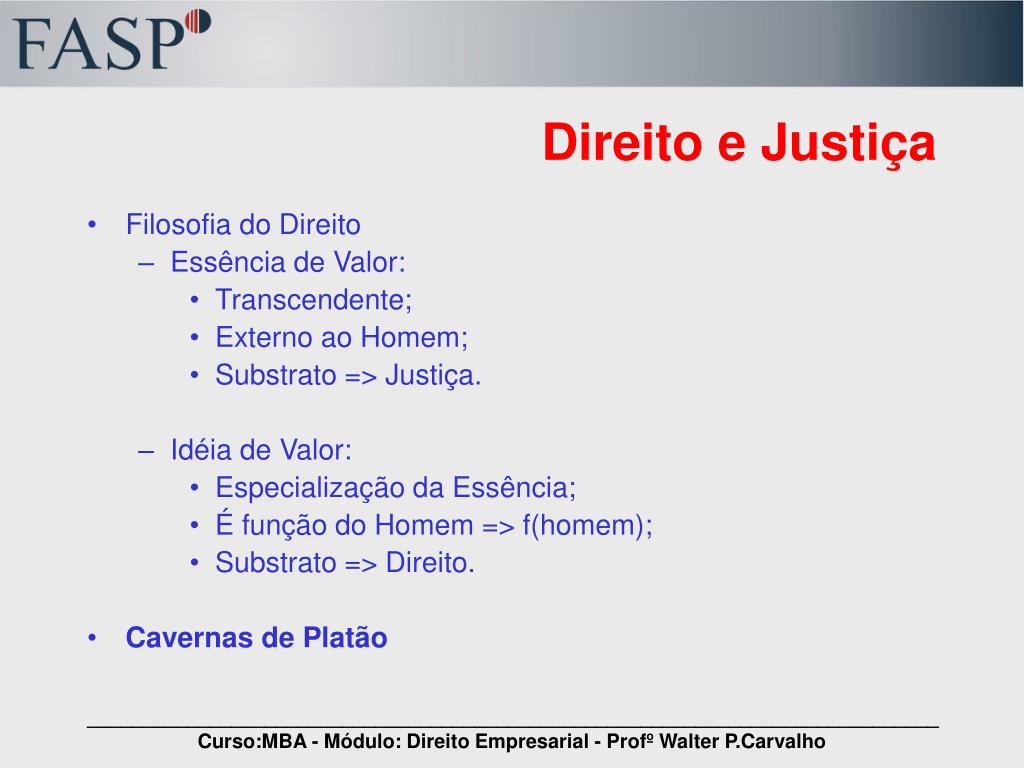 FASP

Direito e Justiça

• Filosofia do Direito
– Essência de Valor:
• Transcendente;
• Externo ao Homem;
• Substrato => Justiça.

– Idéia de Valor:
• Especialização da Essência;
• É função do Homem => f(homem);
• Substrato => Direito.

• Cavernas de Platão

Curso:MBA - Módulo: Direito Empresarial - Profº Walter P.Carvalho